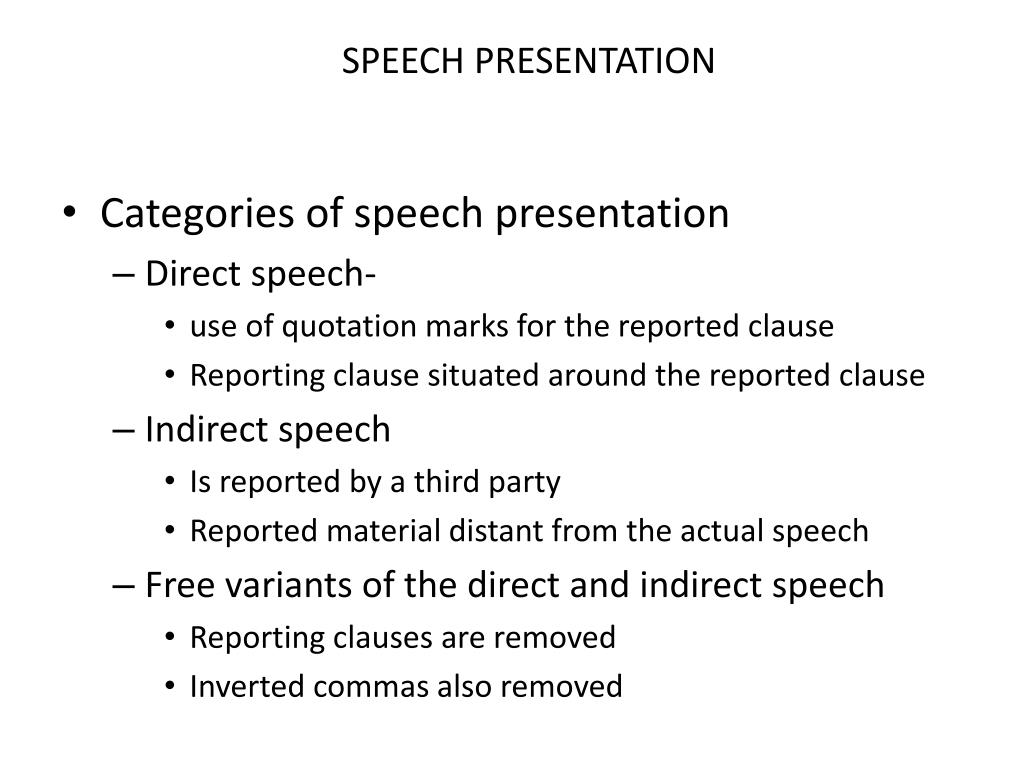 SPEECH PRESENTATION

• Categories of speech presentation
– Direct speech-
• use of quotation marks for the reported clause
• Reporting clause situated around the reported clause
– Indirect speech
• Is reported by a third party
• Reported material distant from the actual speech
– Free variants of the direct and indirect speech
• Reporting clauses are removed
• Inverted commas also removed